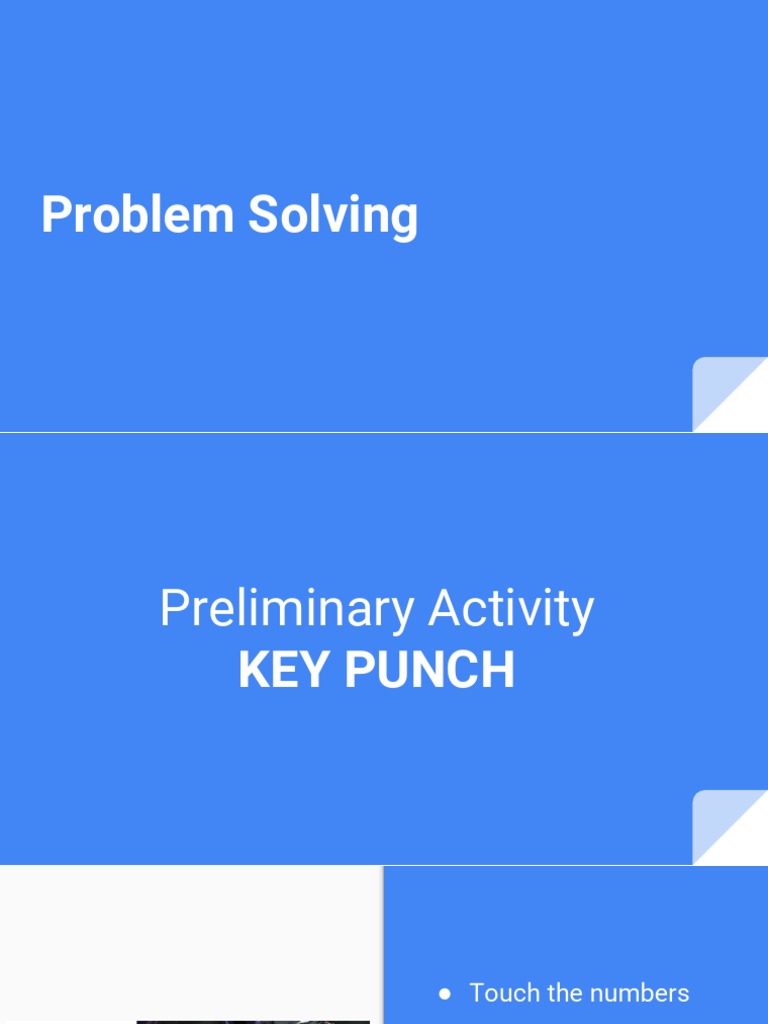 Problem Solving

Preliminary Activity
KEY PUNCH

● Touch the numbers